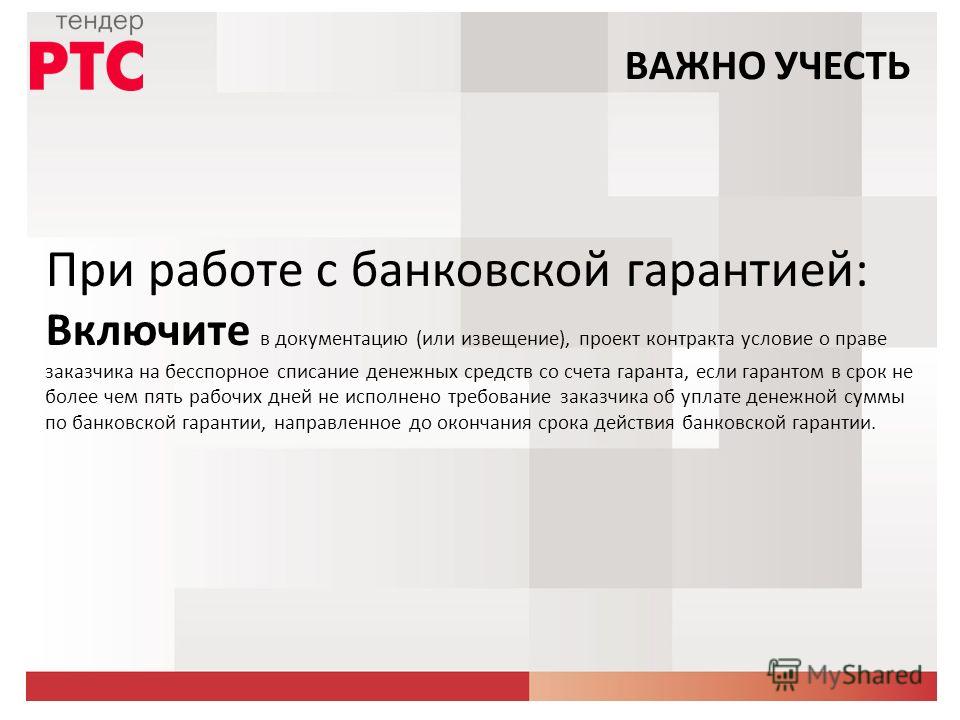 тендер
РТС

ВАЖНО УЧЕСТЬ

При работе с банковской гарантией:

Включите в документацию (или извещение), проект контракта условие о праве заказчика на бесспорное списание денежных средств со счета гаранта, если гарантом в срок не более чем пять рабочих дней не исполнено требование заказчика об уплате денежной суммы по банковской гарантии, направленное до окончания срока действия банковской гарантии.

MyShared